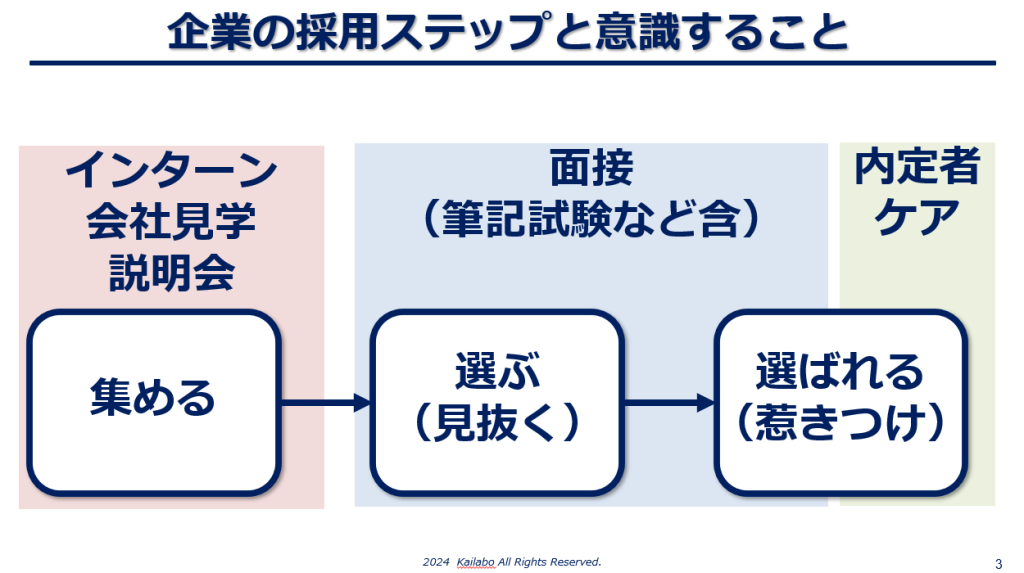 企業の採用ステップと意識すること

インターン
会社見学
説明会

面接
（筆記試験など含）

内定者
ケア

集める

選ぶ
（見抜く）

選ばれる
（惹きつけ）

2024 Kailabo All Rights Reserved.

3